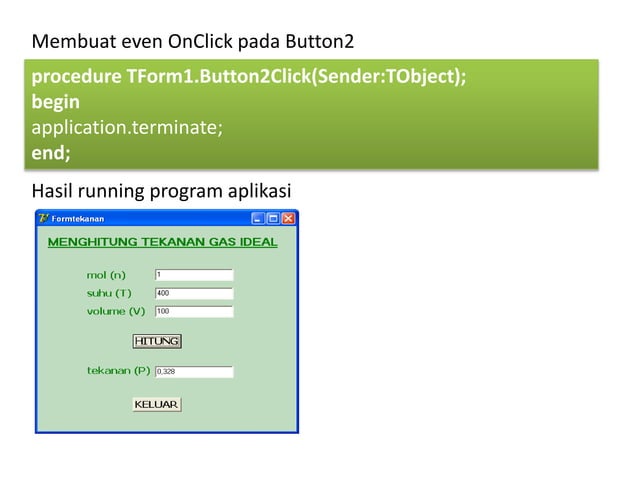 Membuat even OnClick pada Button2

procedure TForm1.Button2Click(Sender:TObject);
begin
application.terminate;
end;

Hasil running program aplikasi

Formtekanan

MENGHITUNG TEKANAN GAS IDEAL

mol (n) 1

suhu (T) 400

volume (V) 100

HITUNG

tekanan (P) 0,328

KELUAR